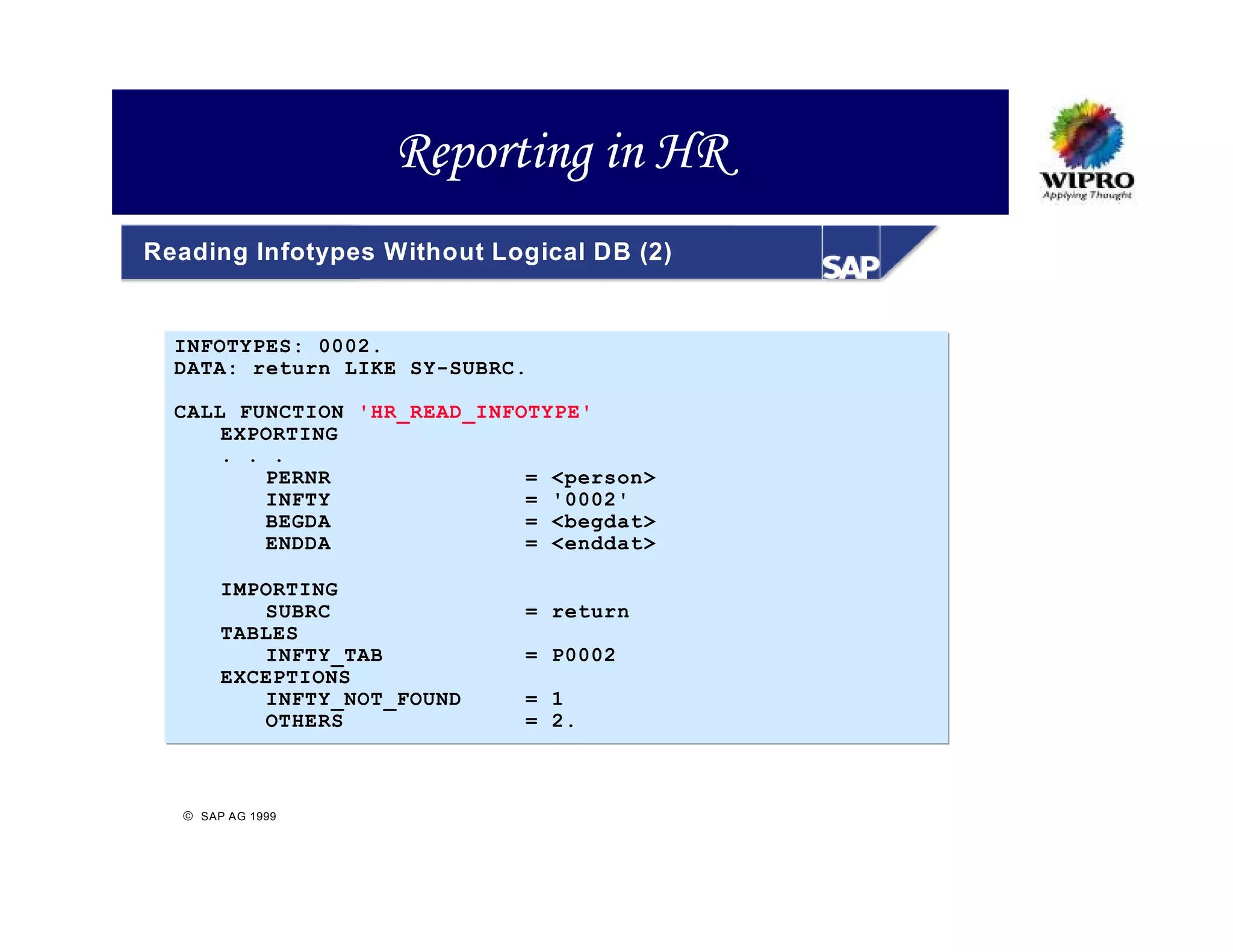 Reporting in HR

WIPRO
Applying Thought

Reading Infotypes Without Logical DB (2)

SAP

INFOTYPES: 0002.
DATA: return LIKE SY-SUBRC.

CALL FUNCTION 'HR_READ_INFOTYPE'
    EXPORTING
    . . .
        PERNR                   = <person>
        INFTY                   = '0002'
        BEGDA                   = <begdat>
        ENDDA                   = <enddat>

    IMPORTING
        SUBRC                   = return
    TABLES
        INFTY_TAB               = P0002
    EXCEPTIONS
        INFTY_NOT_FOUND         = 1
        OTHERS                  = 2.

© SAP AG 1999